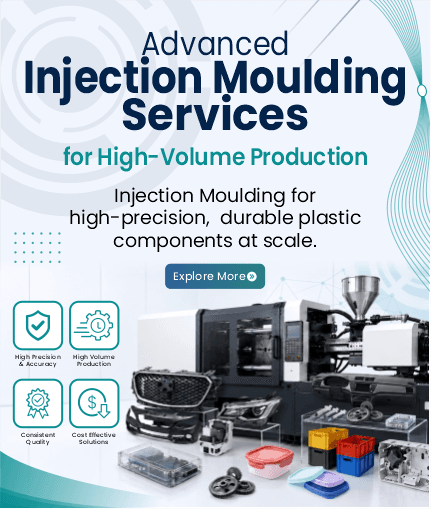 Advanced
Injection Moulding Services
for High-Volume Production

Injection Moulding for high-precision, durable plastic components at scale.

Explore More

High Precision & Accuracy

High Volume Production

Consistent Quality

Cost Effective Solutions